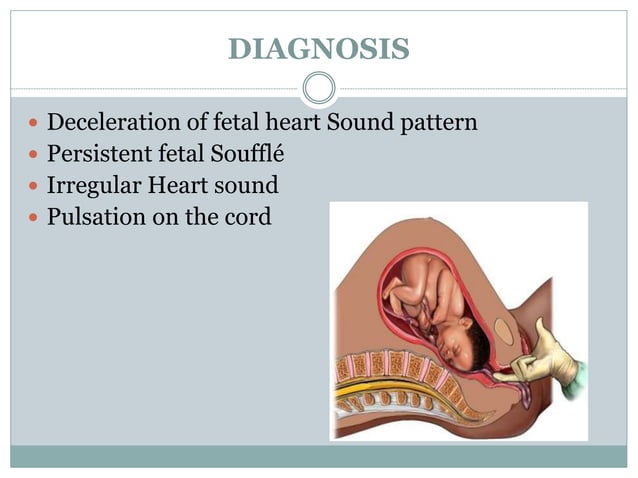 DIAGNOSIS

- Deceleration of fetal heart Sound pattern
- Persistent fetal Soufflé
- Irregular Heart sound
- Pulsation on the cord